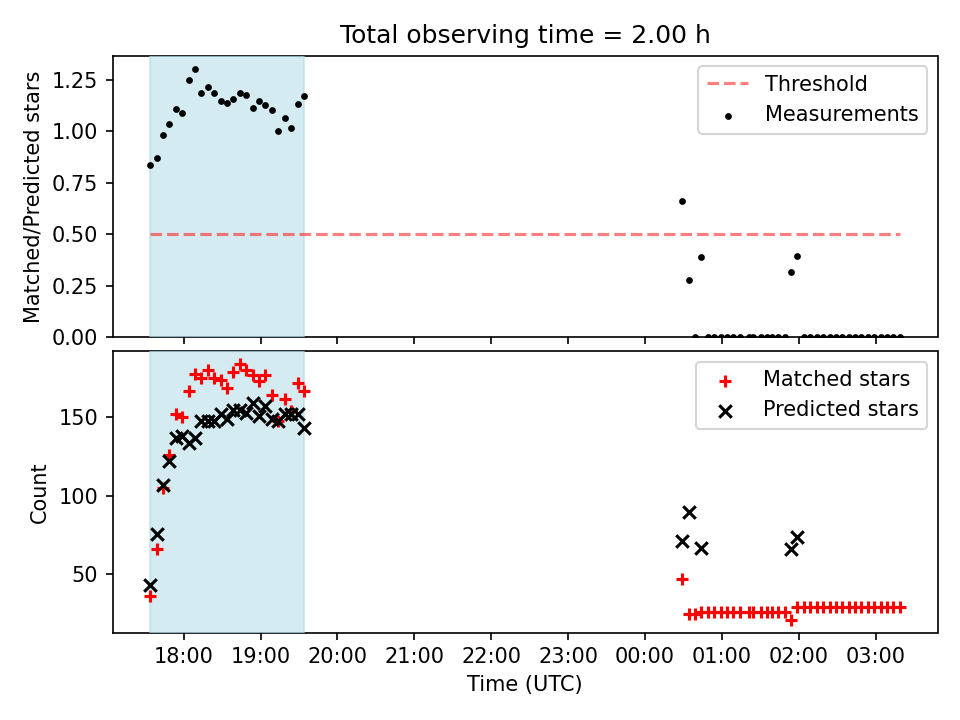 Total observing time = 2.00 h

Matched/Predicted stars

1.25
1.00
0.75
0.50
0.25
0.00

Threshold
Measurements

Count

150
100
50

Matched stars
Predicted stars

18:00 19:00 20:00 21:00 22:00 23:00 00:00 01:00 02:00 03:00

Time (UTC)